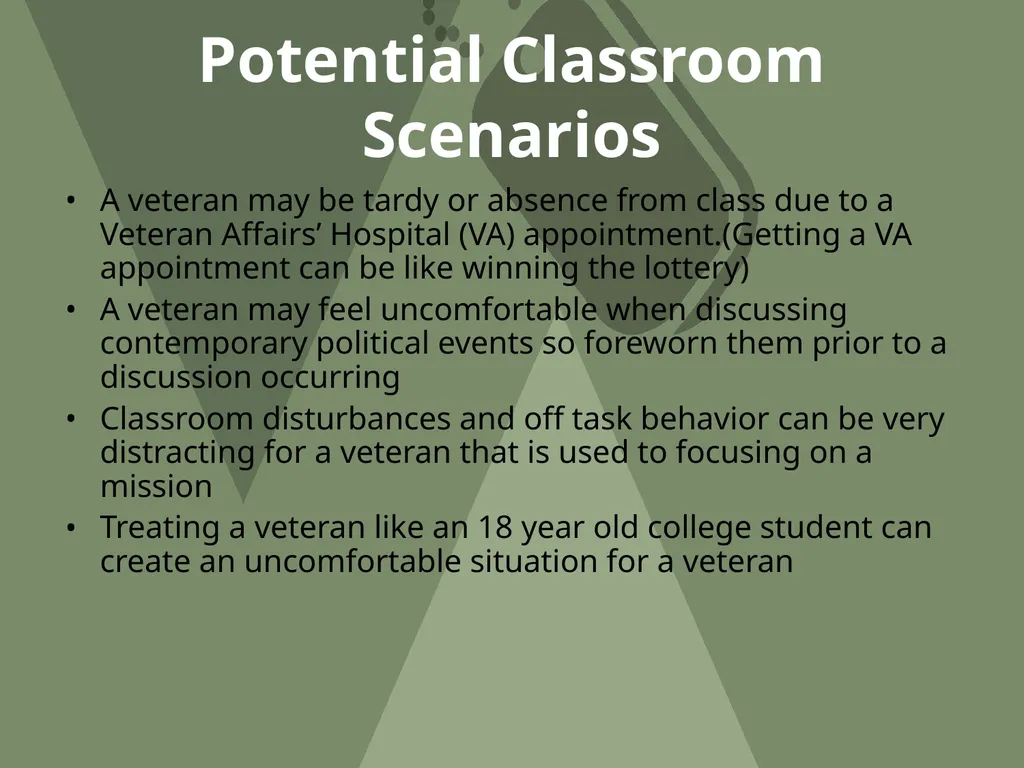 Potential Classroom Scenarios

• A veteran may be tardy or absence from class due to a Veteran Affairs’ Hospital (VA) appointment.(Getting a VA appointment can be like winning the lottery)
• A veteran may feel uncomfortable when discussing contemporary political events so foreworn them prior to a discussion occurring
• Classroom disturbances and off task behavior can be very distracting for a veteran that is used to focusing on a mission
• Treating a veteran like an 18 year old college student can create an uncomfortable situation for a veteran